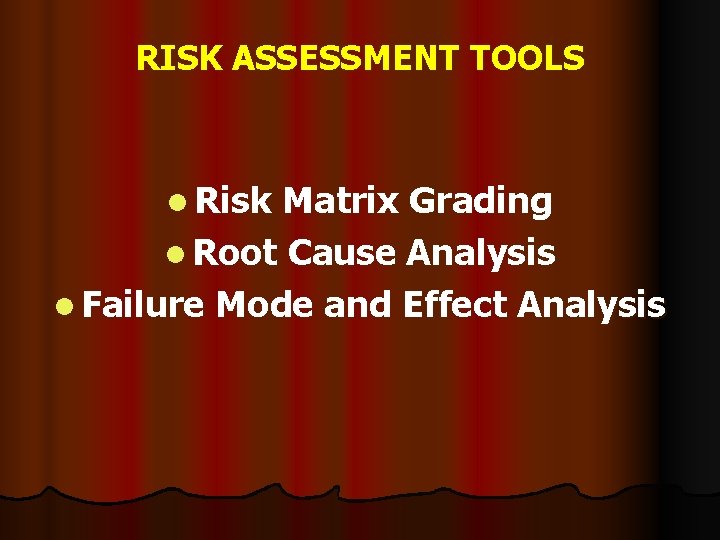 RISK ASSESSMENT TOOLS

- Risk Matrix Grading
- Root Cause Analysis
- Failure Mode and Effect Analysis